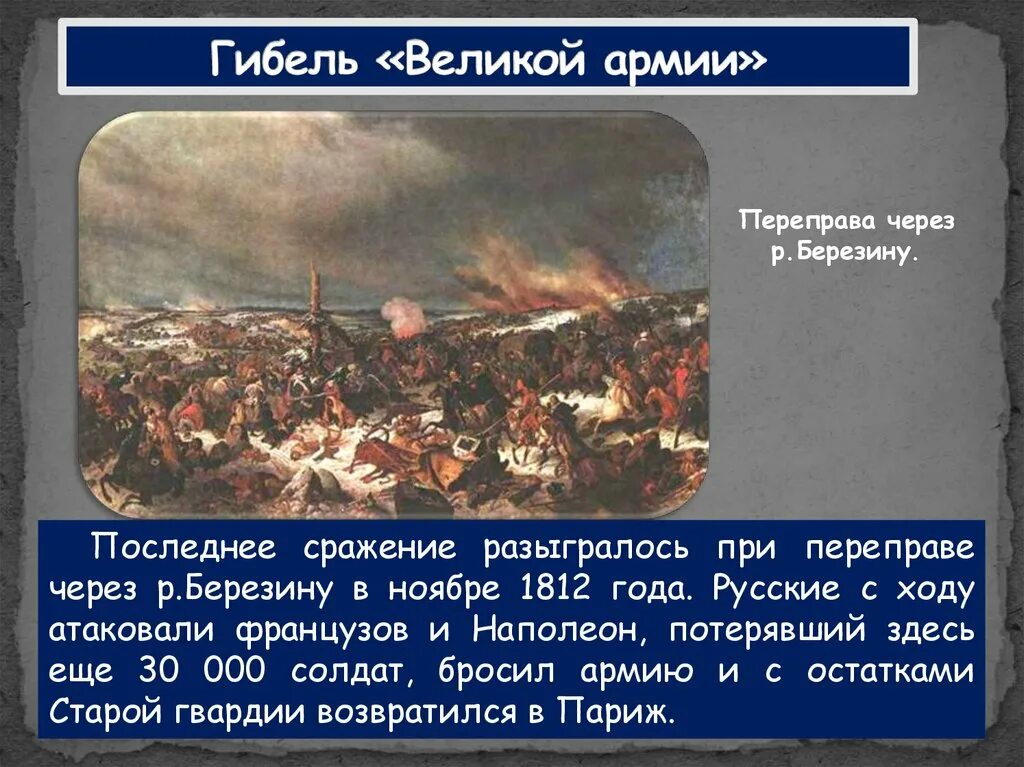 Гибель «Великой армии»

Переправа через р.Березину.

Последнее сражение разыгралось при переправе через р.Березину в ноябре 1812 года. Русские с ходу атаковали французов и Наполеон, потерявший здесь еще 30 000 солдат, бросил армию и с остатками Старой гвардии возвратился в Париж.